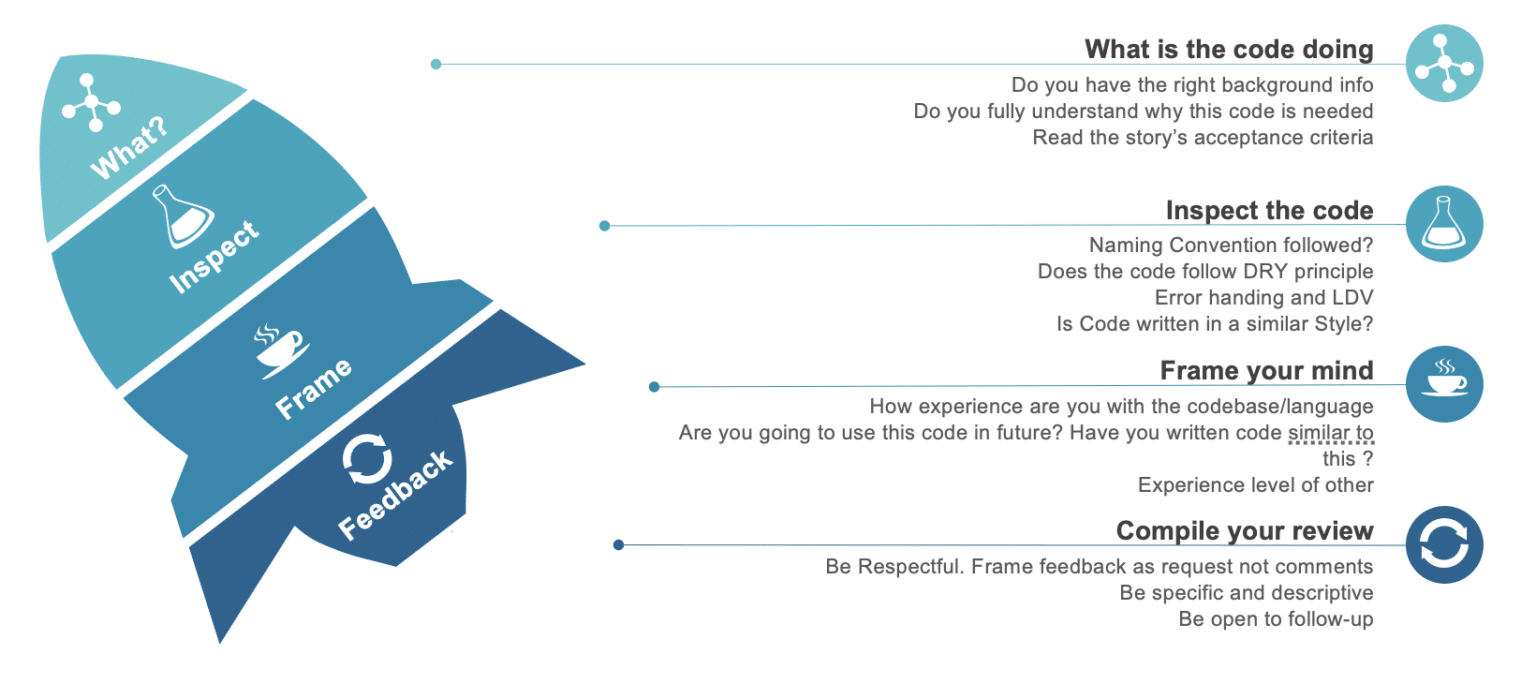 What?

Inspect

Frame

Feedback

What is the code doing

Do you have the right background info
Do you fully understand why this code is needed
Read the story's acceptance criteria

Inspect the code

Naming Convention followed?
Does the code follow DRY principle
Error handing and LDV
Is Code written in a similar Style?

Frame your mind

How experience are you with the codebase/language
Are you going to use this code in future? Have you written code similar to this ?
Experience level of other

Compile your review

Be Respectful. Frame feedback as request not comments
Be specific and descriptive
Be open to follow-up